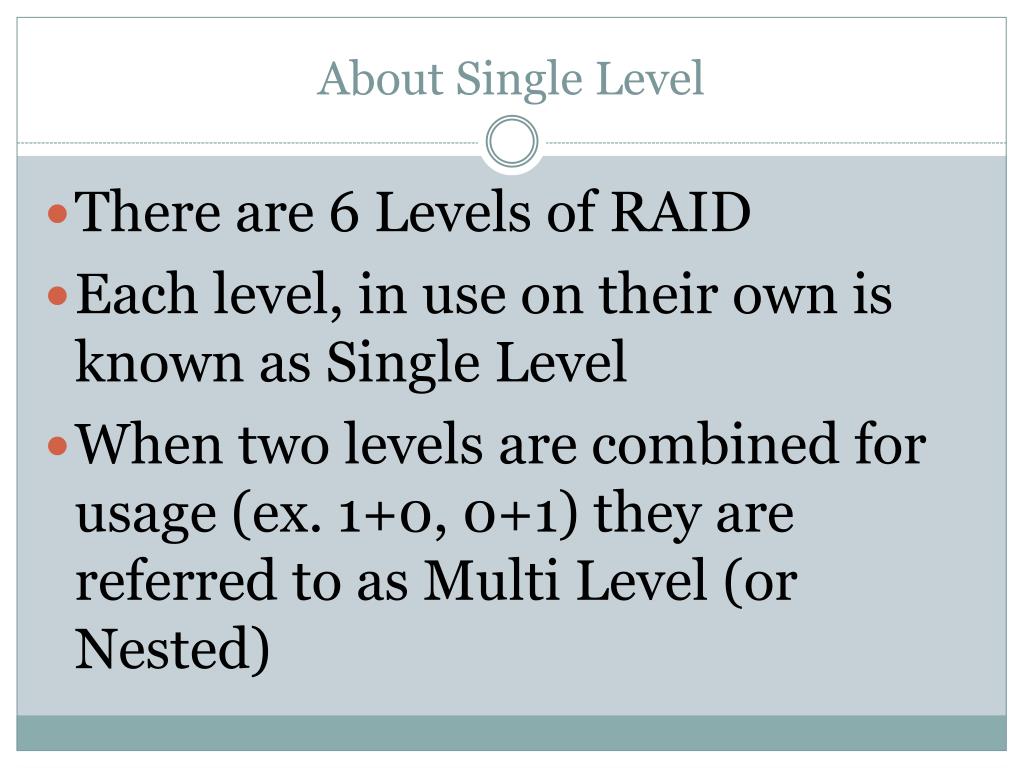 About Single Level

- There are 6 Levels of RAID
- Each level, in use on their own is known as Single Level
- When two levels are combined for usage (ex. 1+0, 0+1) they are referred to as Multi Level (or Nested)